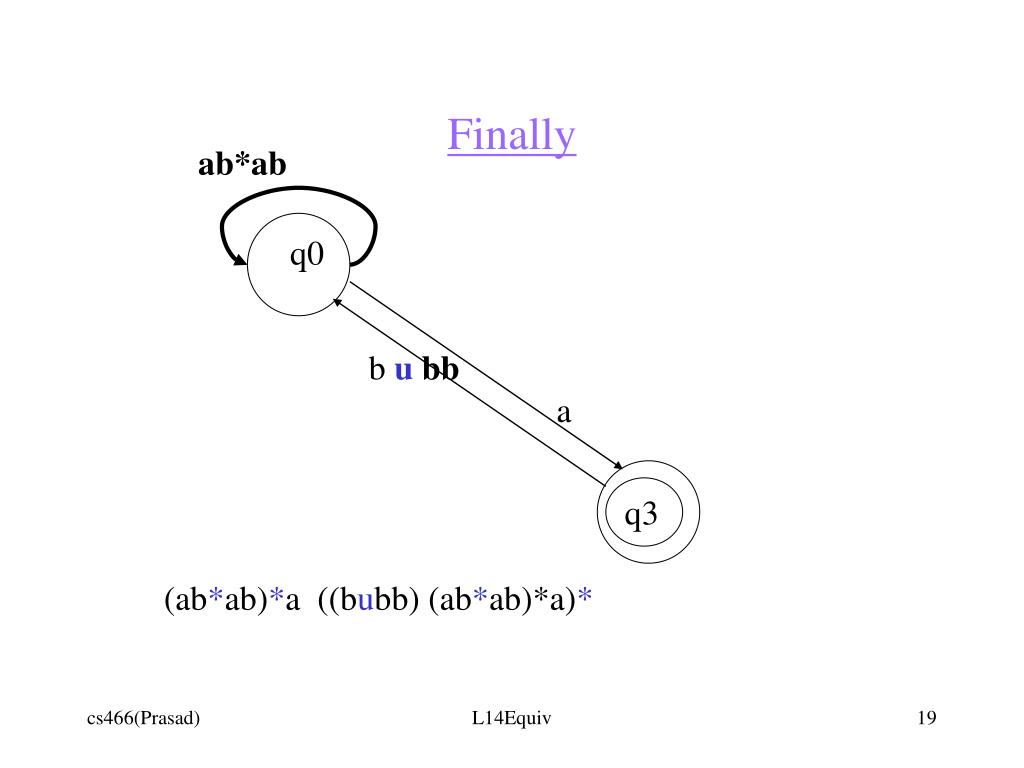 Finally

ab*ab

q0

b u bb

a

q3

(ab*ab)*a ((bubb) (ab*ab)*a)*

cs466(Prasad)

L14Equiv

19